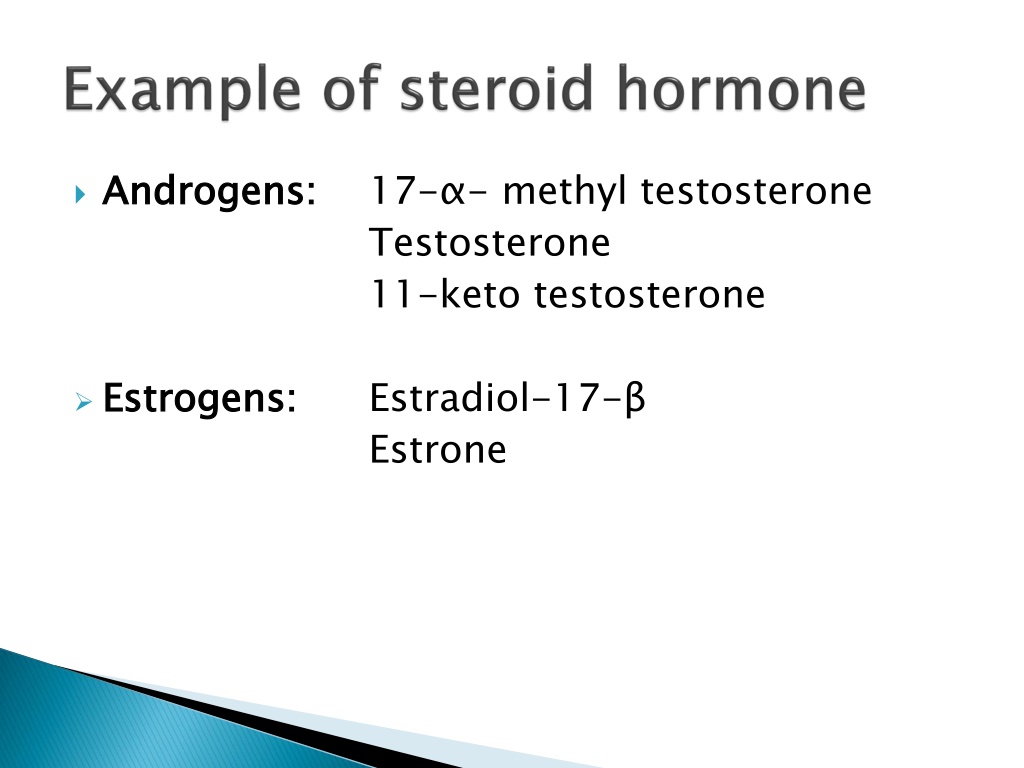 Example of steroid hormone

Androgens: 17-α- methyl testosterone
Testosterone
11-keto testosterone

Estrogens: Estradiol-17-β
Estrone